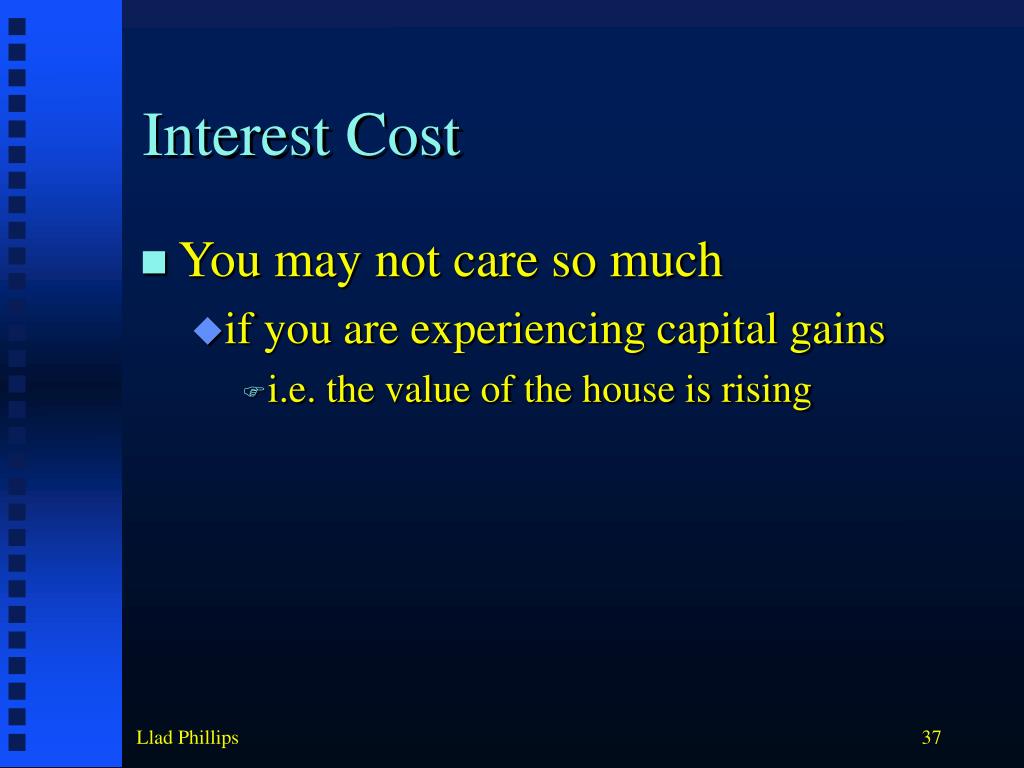 Interest Cost

You may not care so much

if you are experiencing capital gains

i.e. the value of the house is rising

Llad Phillips

37